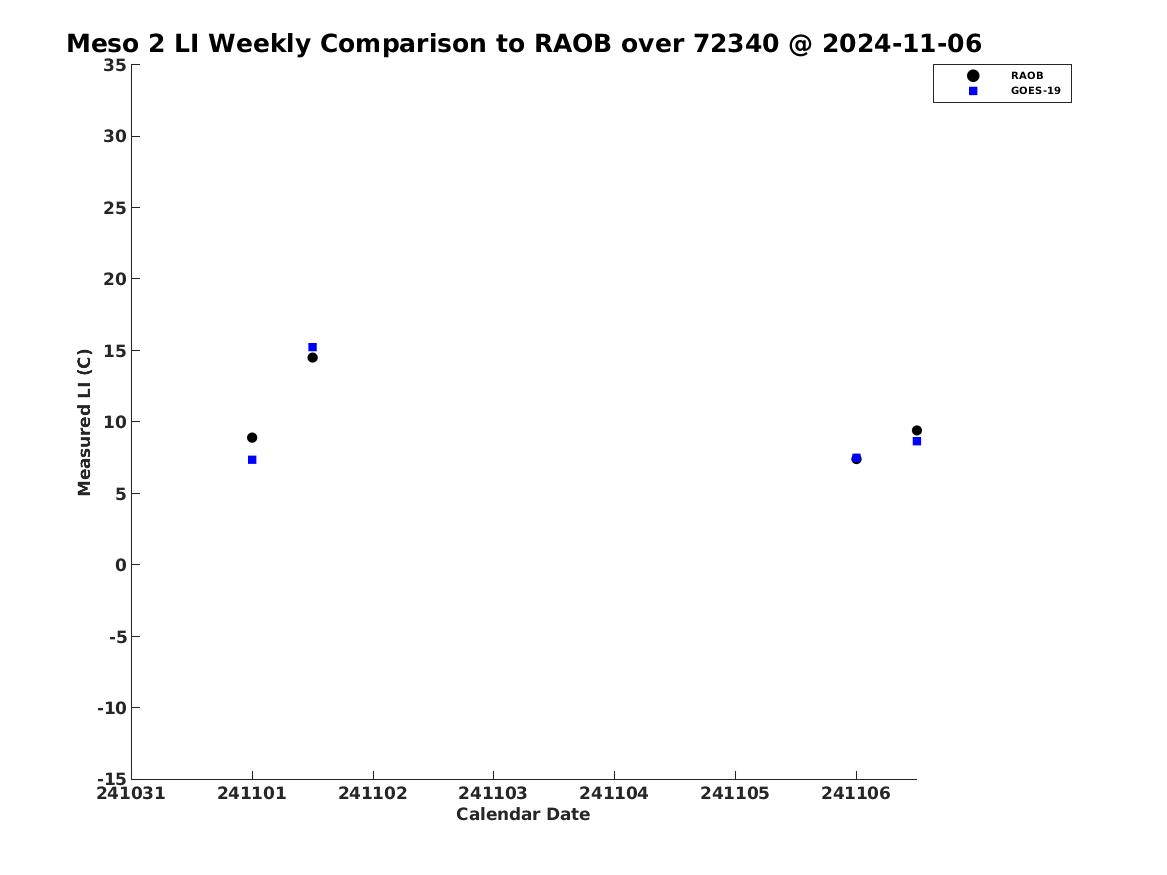 Meso 2 LI Weekly Comparison to RAOB over 72340 @ 2024-11-06

RAOB
GOES-19

Measured LI (C)

35
30
25
20
15
10
5
0
-5
-10
-15

241031
241101
241102
241103
241104
241105
241106

Calendar Date